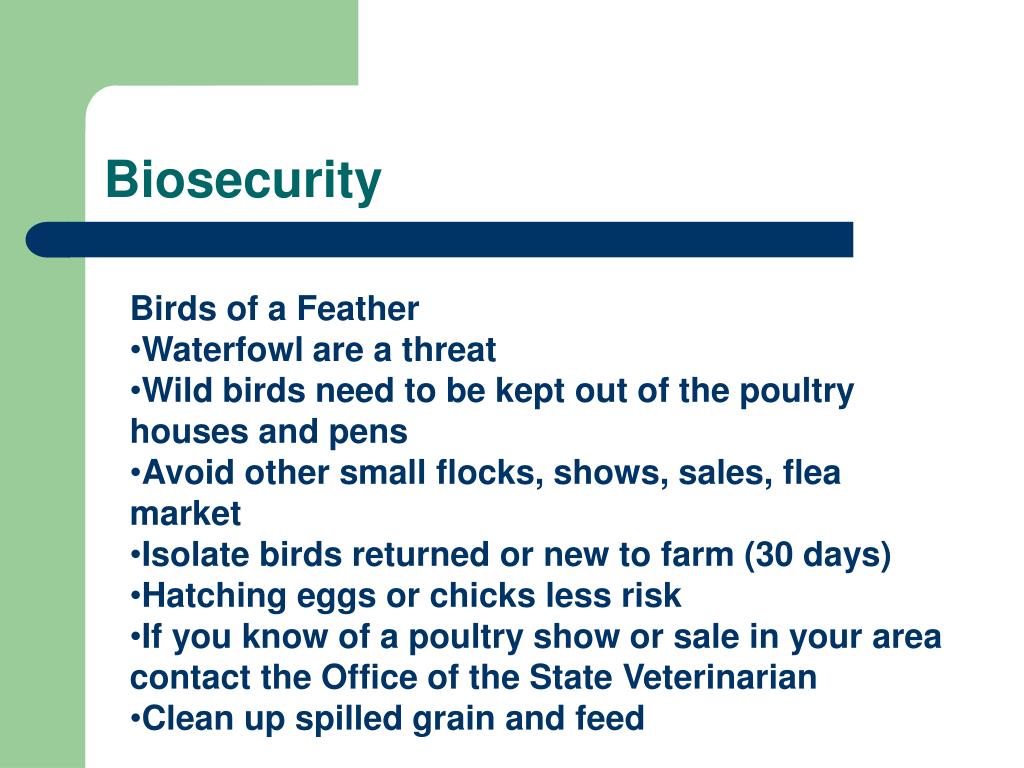 Biosecurity

Birds of a Feather
•Waterfowl are a threat
•Wild birds need to be kept out of the poultry houses and pens
•Avoid other small flocks, shows, sales, flea market
•Isolate birds returned or new to farm (30 days)
•Hatching eggs or chicks less risk
•If you know of a poultry show or sale in your area contact the Office of the State Veterinarian
•Clean up spilled grain and feed